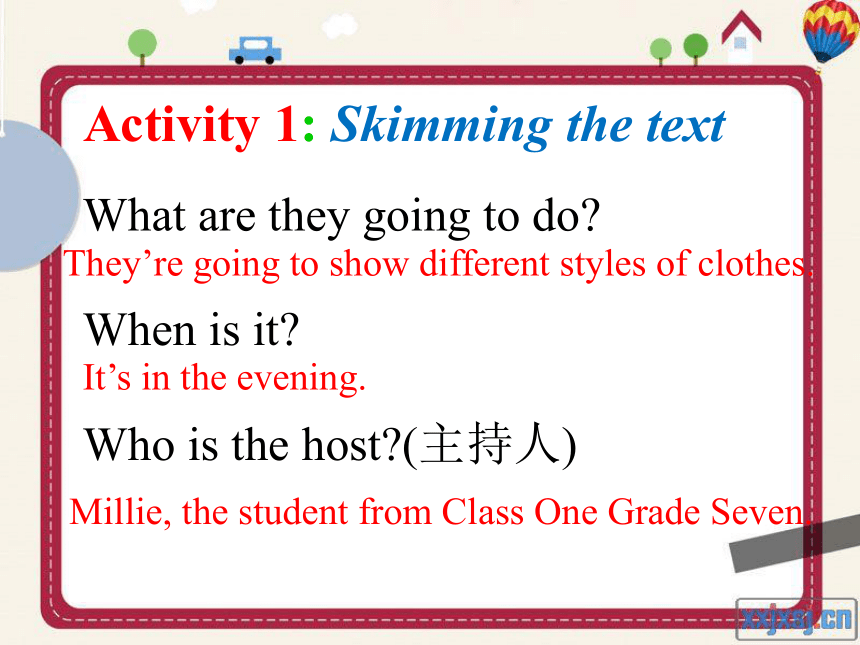 Activity 1: Skimming the text

What are they going to do?

They’re going to show different styles of clothes.

When is it?

It’s in the evening.

Who is the host?(主持人)

Millie, the student from Class One Grade Seven.

xxjxsj.cn